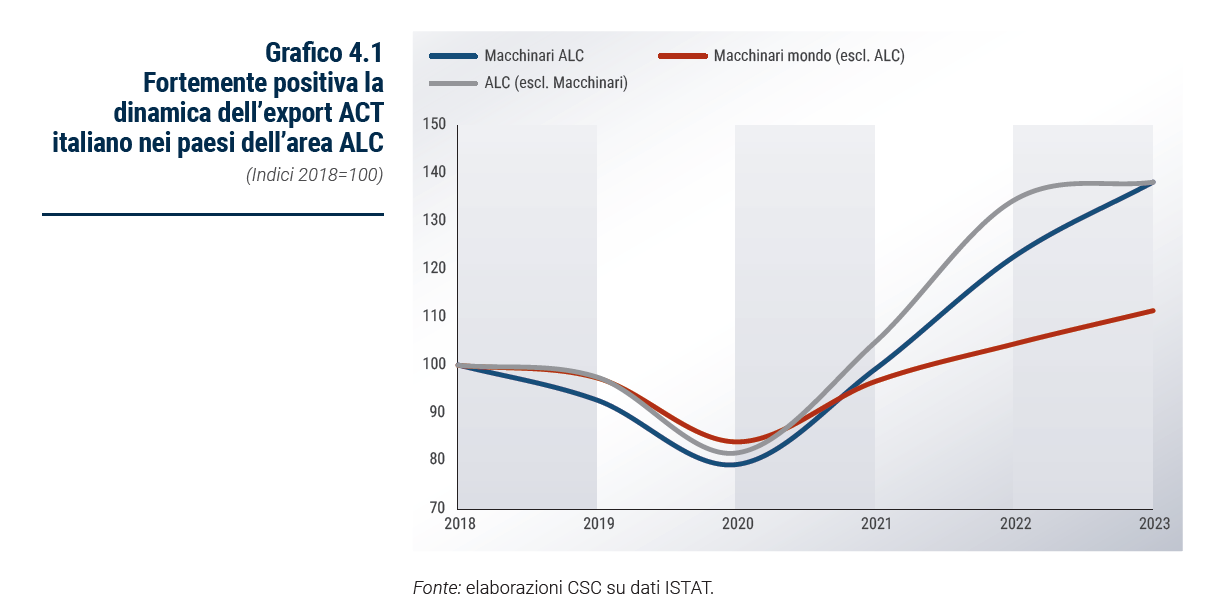 Grafico 4.1
Fortemente positiva la dinamica dell'export ACT italiano nei paesi dell'area ALC
(Indici 2018=100)

Macchinari ALC
Macchinari mondo (escl. ALC)
ALC (escl. Macchinari)

150
140
130
120
110
100
90
80
70

2018
2019
2020
2021
2022
2023

Fonte: elaborazioni CSC su dati ISTAT.